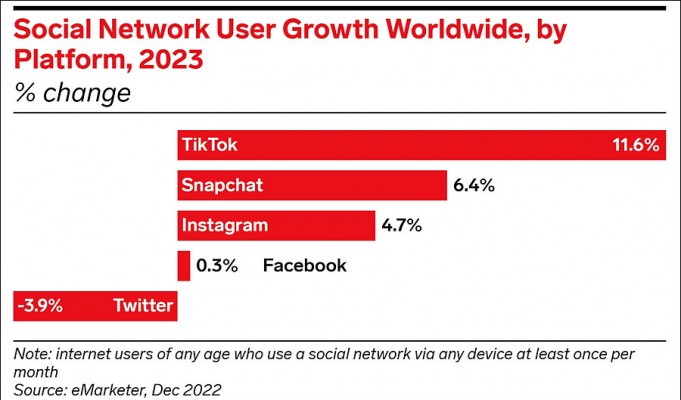 Social Network User Growth Worldwide, by Platform, 2023
% change

TikTok 11.6%
Snapchat 6.4%
Instagram 4.7%
0.3% Facebook
-3.9% Twitter

Note: internet users of any age who use a social network via any device at least once per month
Source: eMarketer, Dec 2022